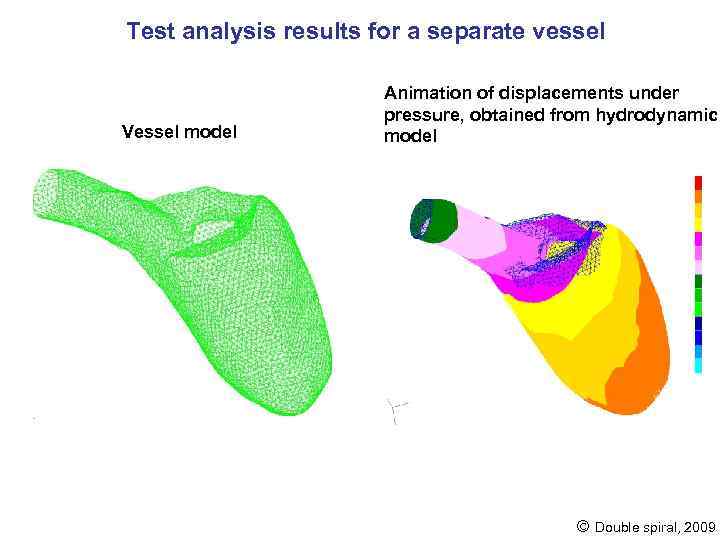 Test analysis results for a separate vessel

Vessel model

Animation of displacements under pressure, obtained from hydrodynamic model

© Double spiral, 2009